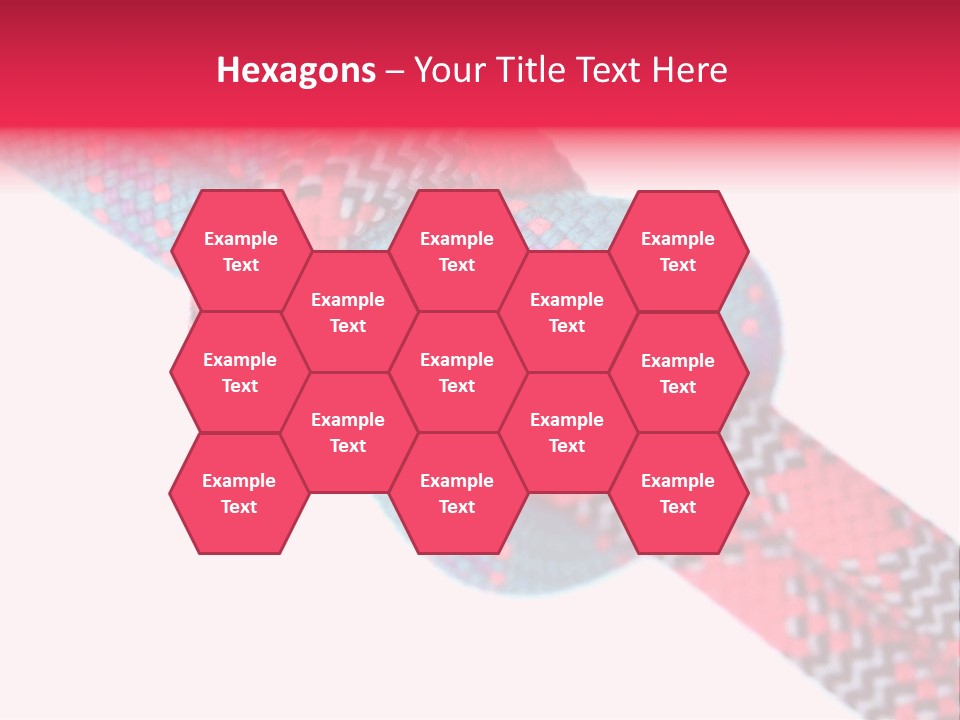 Hexagons – Your Title Text Here

Example Text

Example Text

Example Text

Example Text

Example Text

Example Text

Example Text

Example Text

Example Text

Example Text

Example Text

Example Text

Example Text